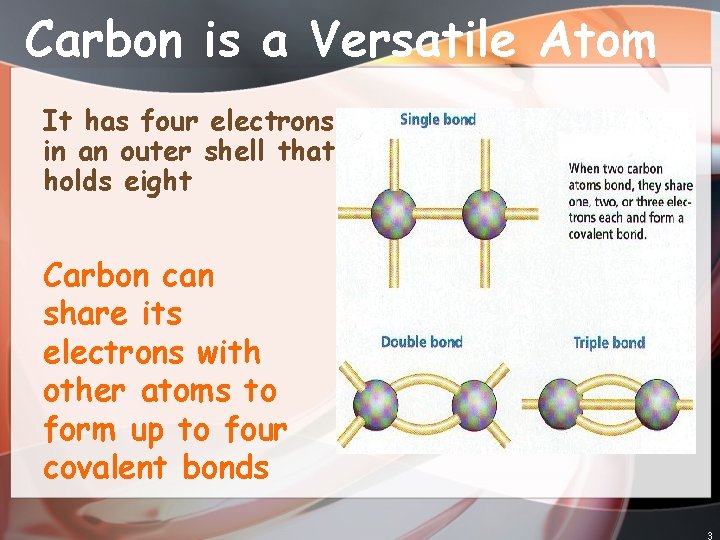 Carbon is a Versatile Atom

It has four electrons in an outer shell that holds eight

Carbon can share its electrons with other atoms to form up to four covalent bonds

Single bond

When two carbon atoms bond, they share one, two, or three electrons each and form a covalent bond.

Double bond

Triple bond

3